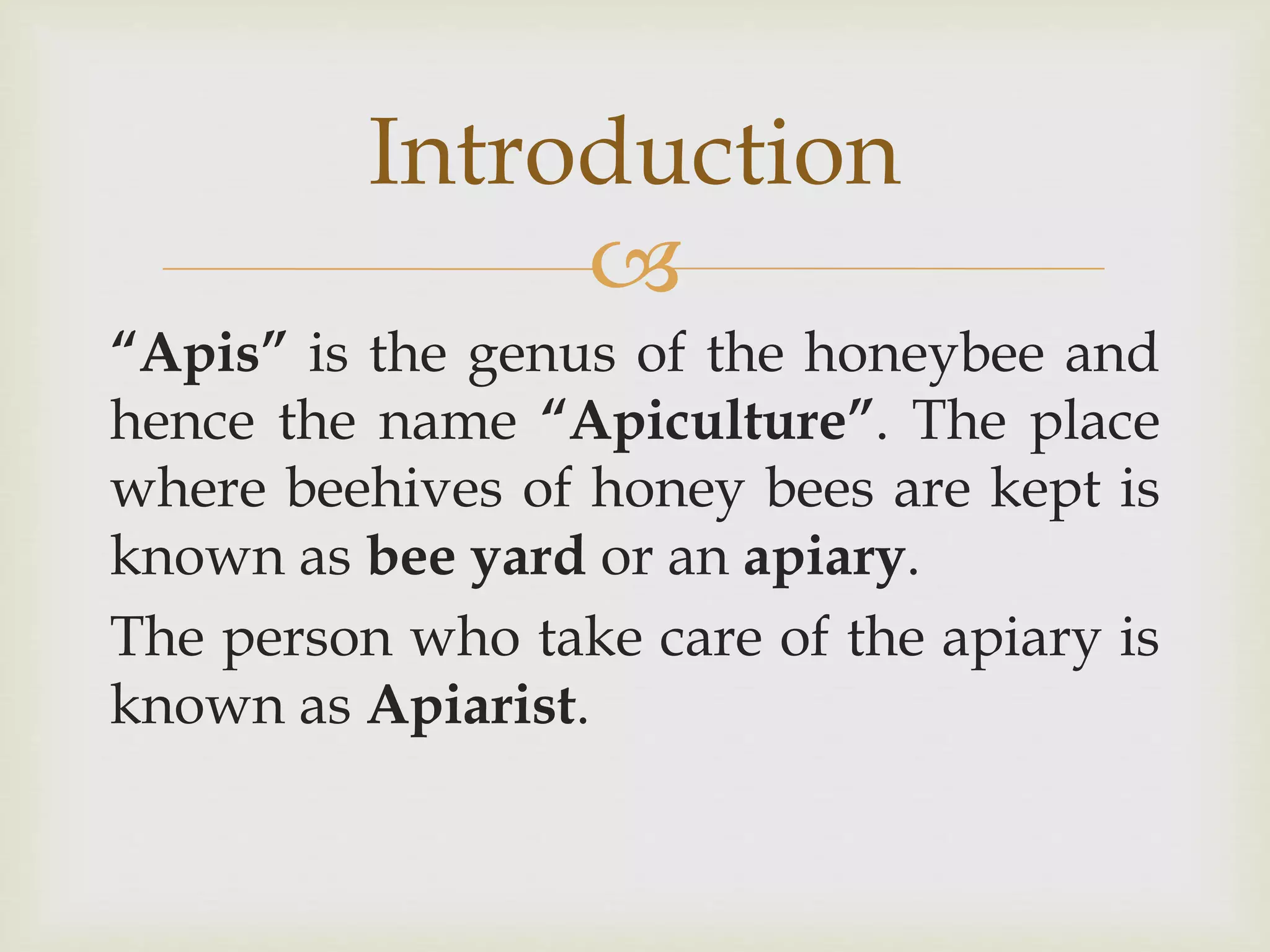 Introduction

“Apis” is the genus of the honeybee and hence the name “Apiculture”. The place where beehives of honey bees are kept is known as bee yard or an apiary.

The person who take care of the apiary is known as Apiarist.